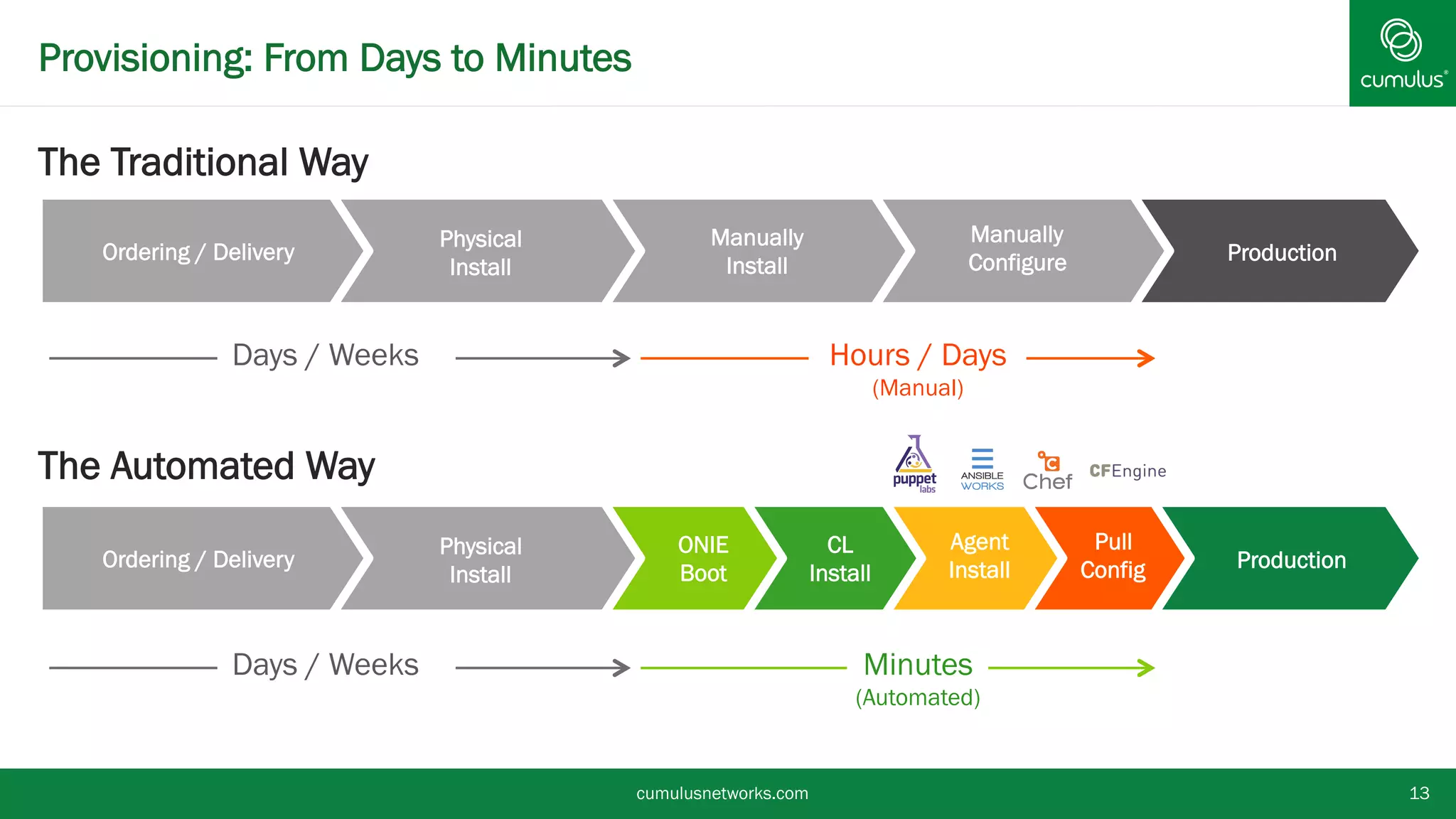 Provisioning: From Days to Minutes

cumulus®

The Traditional Way

Ordering / Delivery

Physical Install

Manually Install

Manually Configure

Production

Days / Weeks

Hours / Days
(Manual)

The Automated Way

puppet labs

ANSIBLE WORKS

Chef

CFEngine

Ordering / Delivery

Physical Install

ONIE Boot

CL Install

Agent Install

Pull Config

Production

Days / Weeks

Minutes
(Automated)

cumulusnetworks.com

13